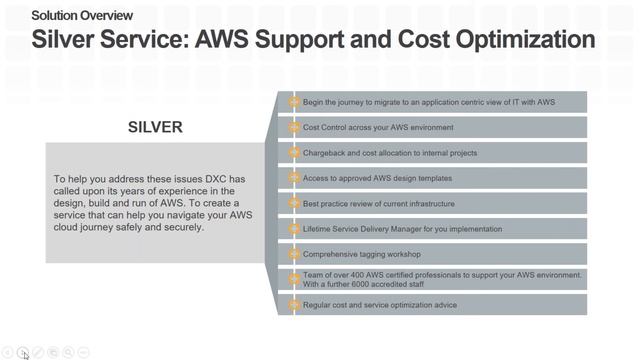 Solution Overview

Silver Service: AWS Support and Cost Optimization

SILVER

To help you address these issues DXC has called upon its years of experience in the design, build and run of AWS. To create a service that can help you navigate your AWS cloud journey safely and securely.

Begin the journey to migrate to an application centric view of IT with AWS

Cost Control across your AWS environment

Chargeback and cost allocation to internal projects

Access to approved AWS design templates

Best practice review of current infrastructure

Lifetime Service Delivery Manager for you implementation

Comprehensive tagging workshop

Team of over 400 AWS certified professionals to support your AWS environment. With a further 6000 accredited staff

Regular cost and service optimization advice